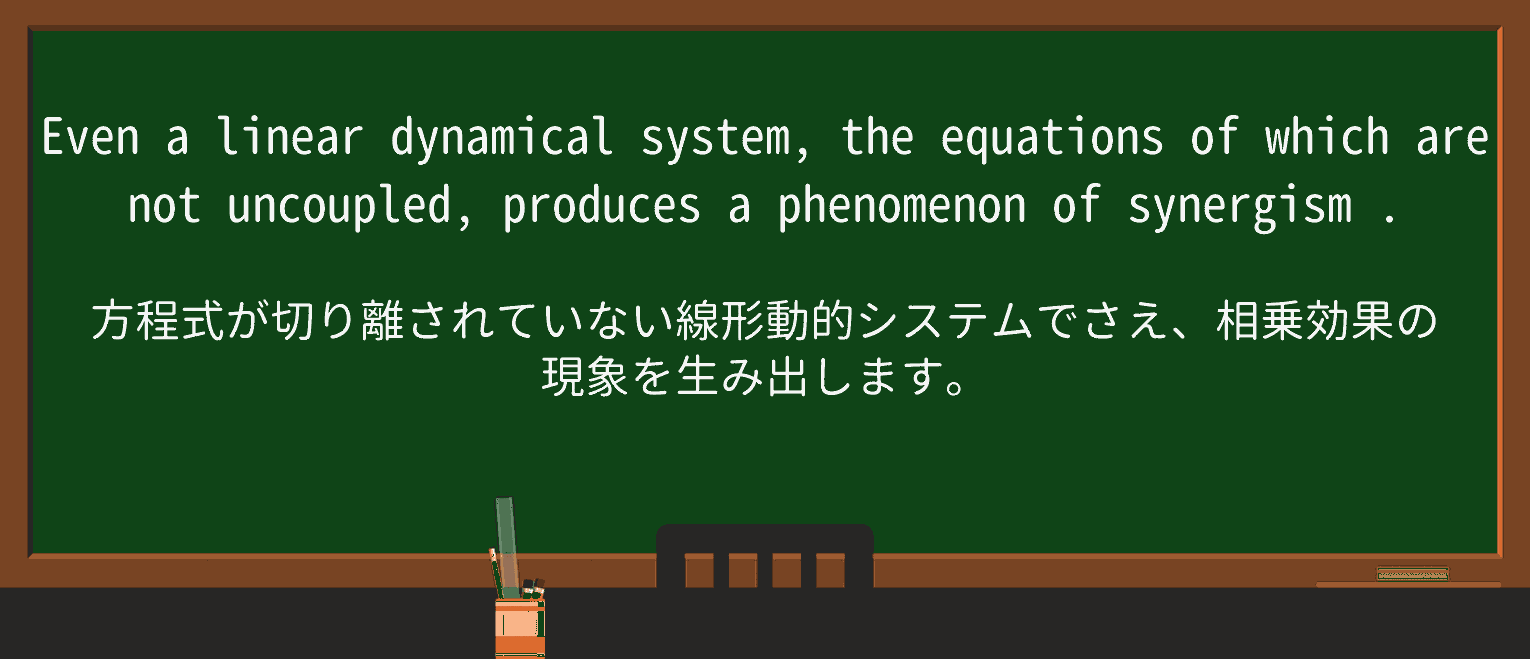 Even a linear dynamical system, the equations of which are not uncoupled, produces a phenomenon of synergism .

方程式が切り離されていない線形動的システムでさえ、相乗効果の現象を生み出します。